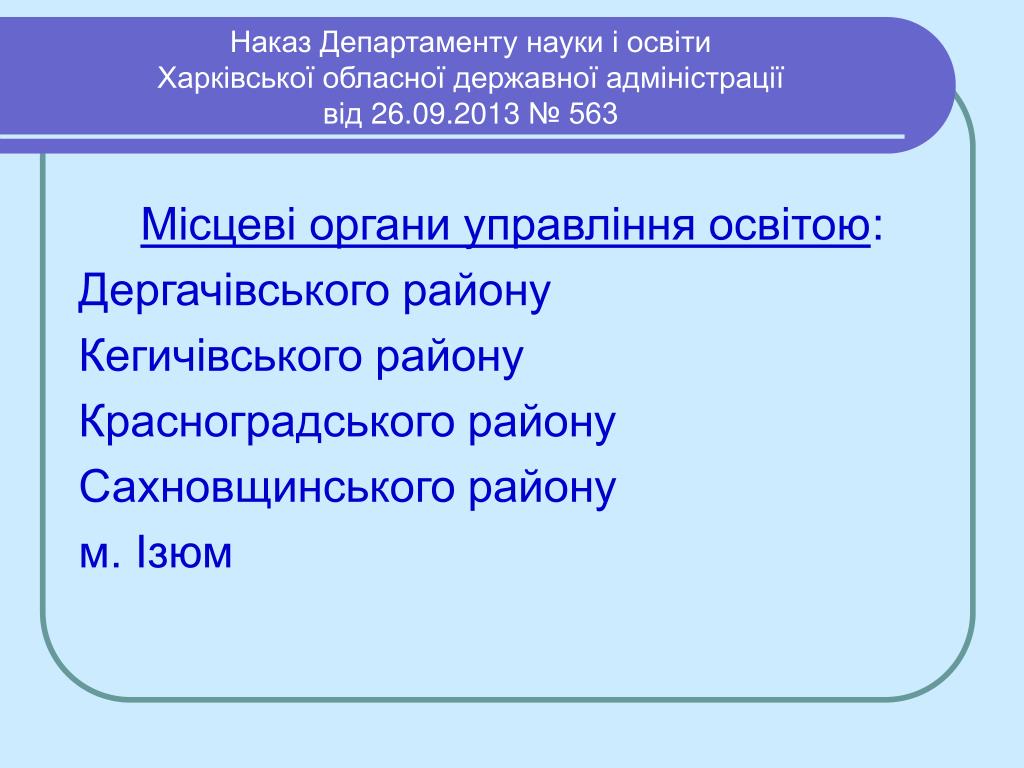 Наказ Департаменту науки і освіти
Харківської обласної державної адміністрації
від 26.09.2013 № 563

Місцеві органи управління освітою:

Дергачівського району

Кегичівського району

Красноградського району

Сахновщинського району

м. Ізюм